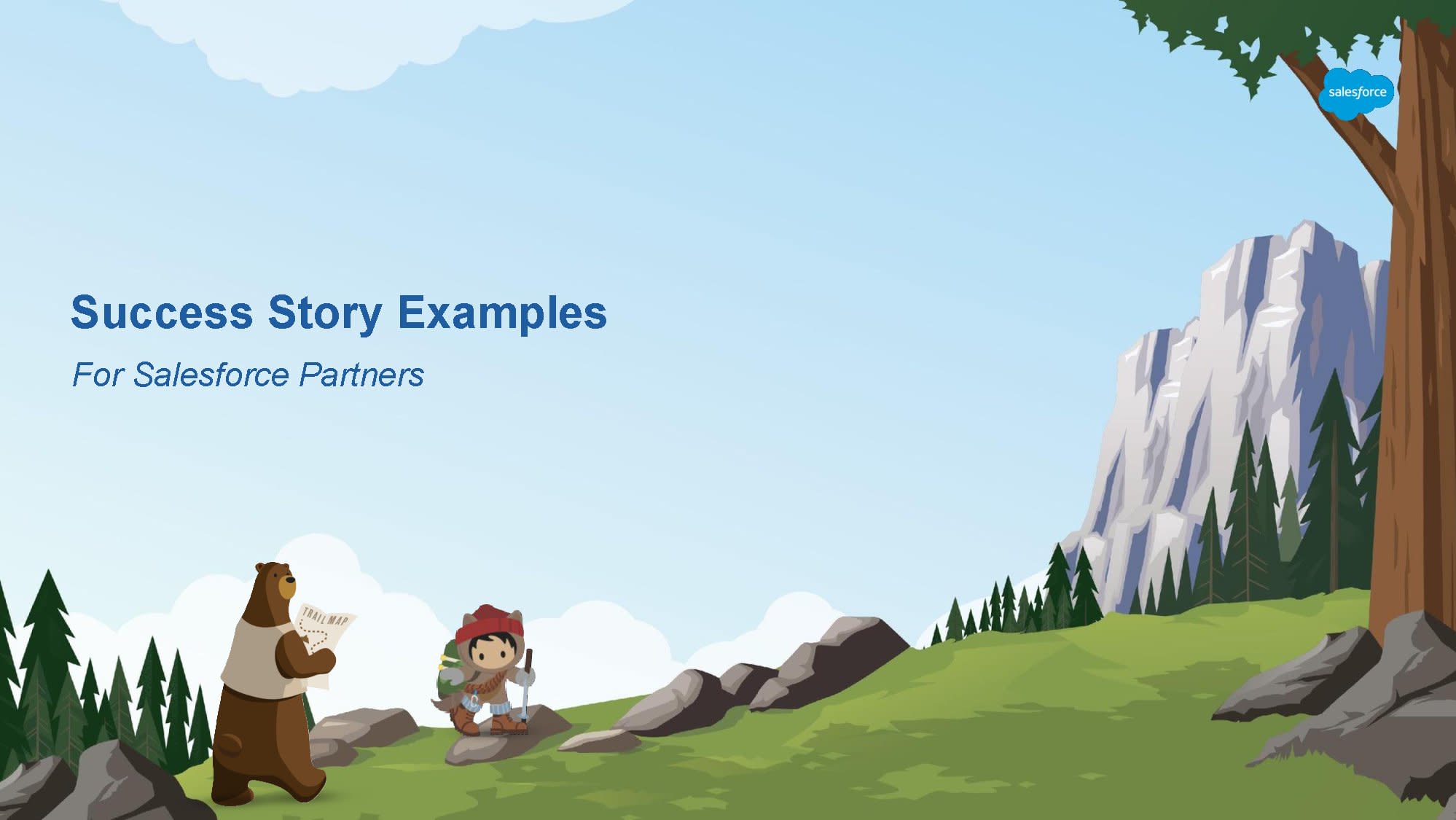 salesforce

Success Story Examples

For Salesforce Partners

TRAIL MAP